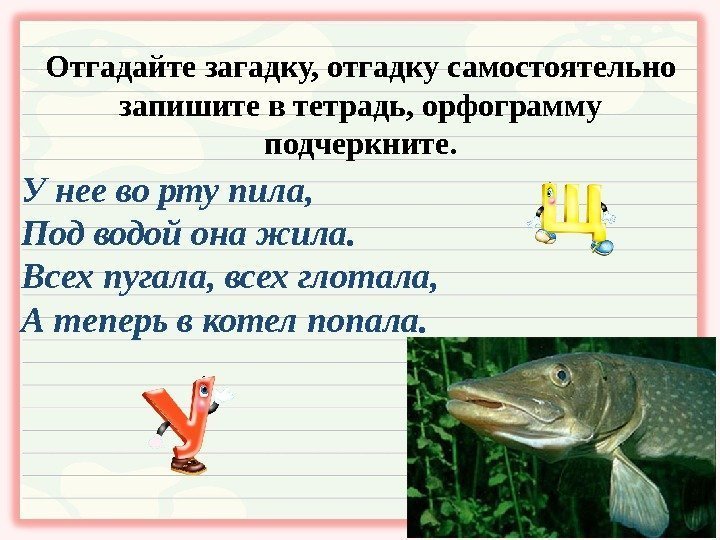 Отгадайте загадку, отгадку самостоятельно запишите в тетрадь, орфограмму подчеркните.

У нее во рту пила,
Под водой она жила.
Всех пугала, всех глотала,
А теперь в котел попала.

Щ

У